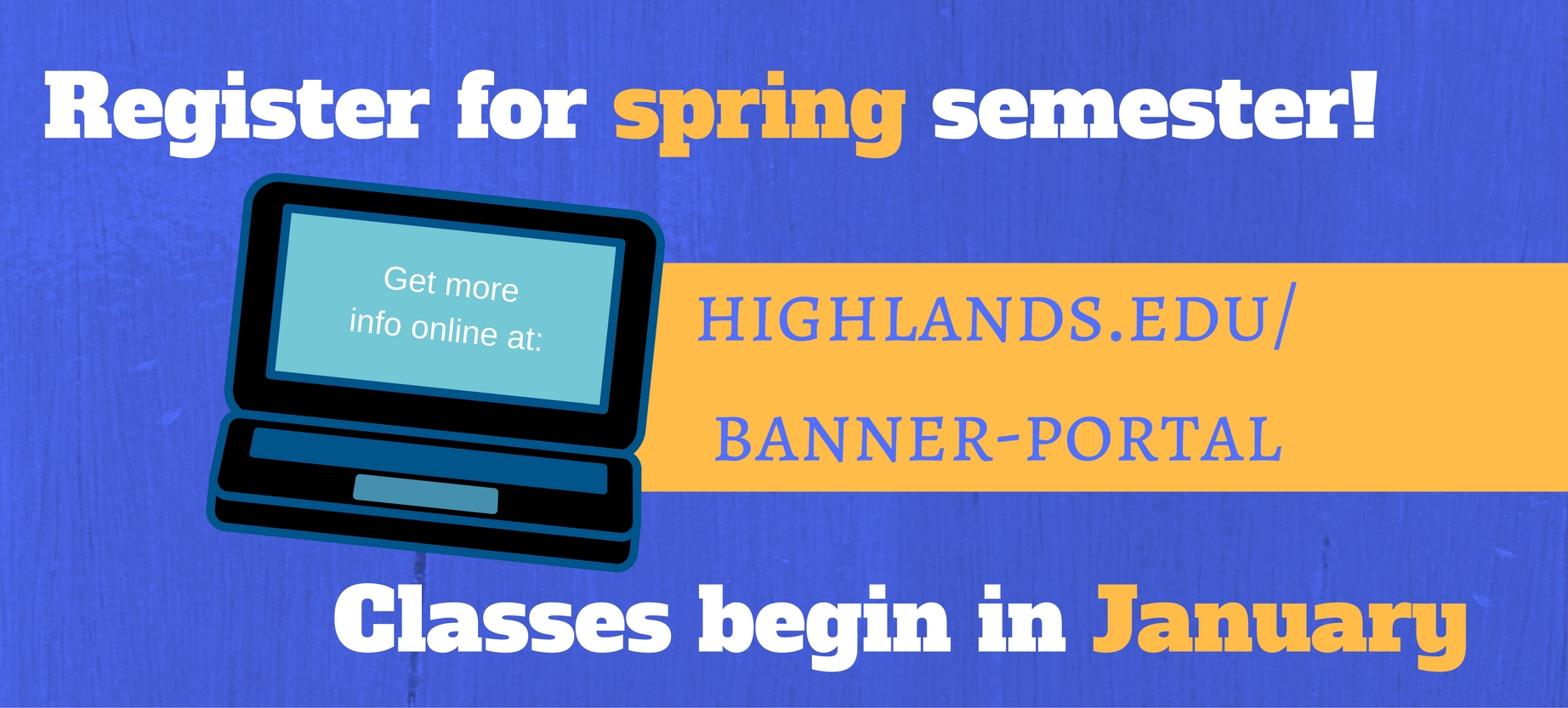 Register for spring semester!

Get more info online at:

HIGHLANDS.EDU/ BANNER-PORTAL

Classes begin in January